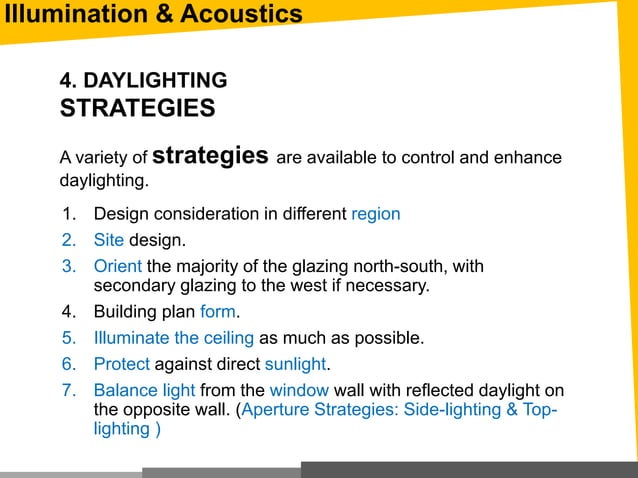 Illumination & Acoustics

4. DAYLIGHTING STRATEGIES

A variety of strategies are available to control and enhance daylighting.

1. Design consideration in different region
2. Site design.
3. Orient the majority of the glazing north-south, with secondary glazing to the west if necessary.
4. Building plan form.
5. Illuminate the ceiling as much as possible.
6. Protect against direct sunlight.
7. Balance light from the window wall with reflected daylight on the opposite wall. (Aperture Strategies: Side-lighting & Top-lighting )